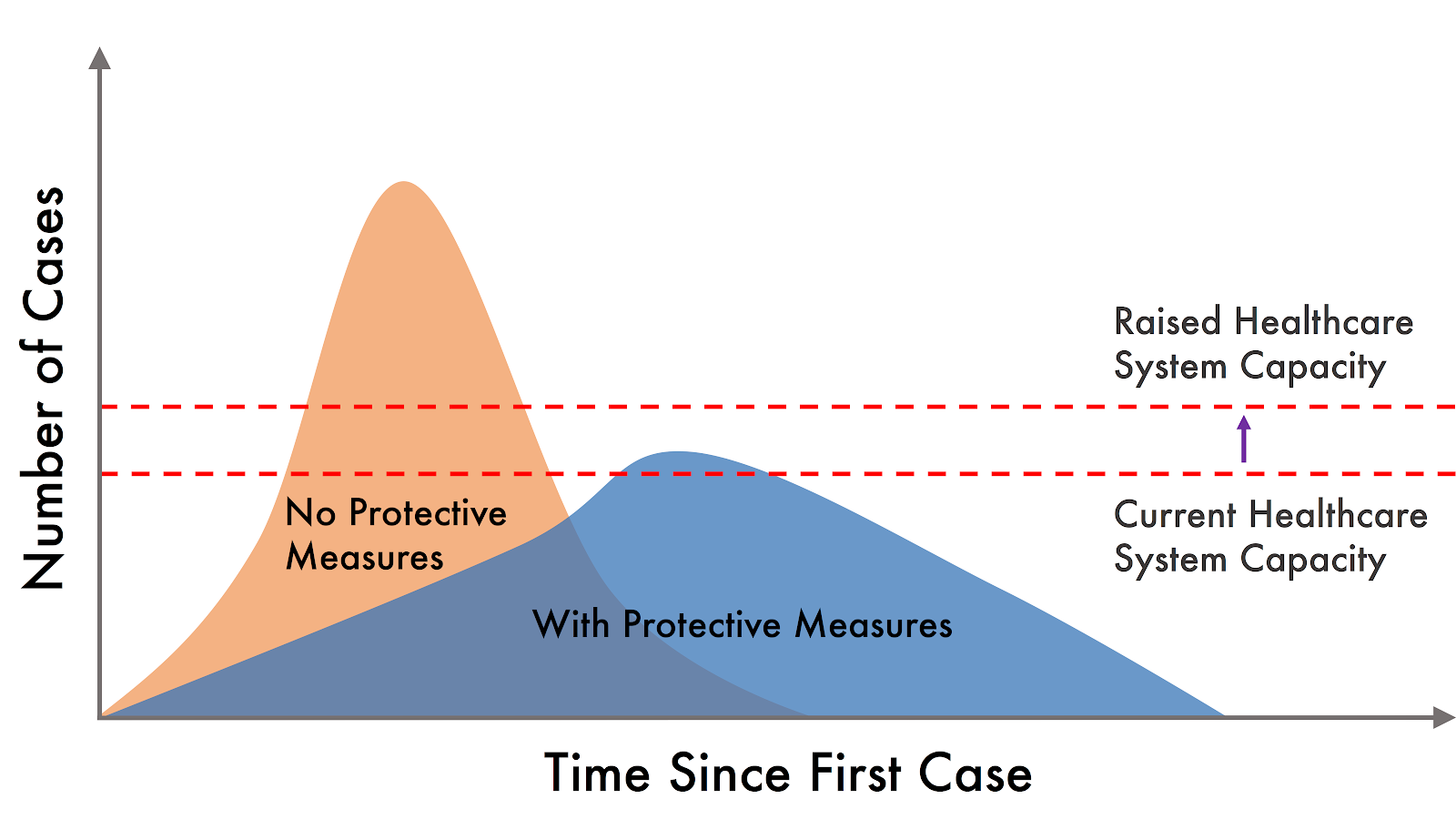 Number of Cases

Raised Healthcare System Capacity

Current Healthcare System Capacity

No Protective Measures

With Protective Measures

Time Since First Case